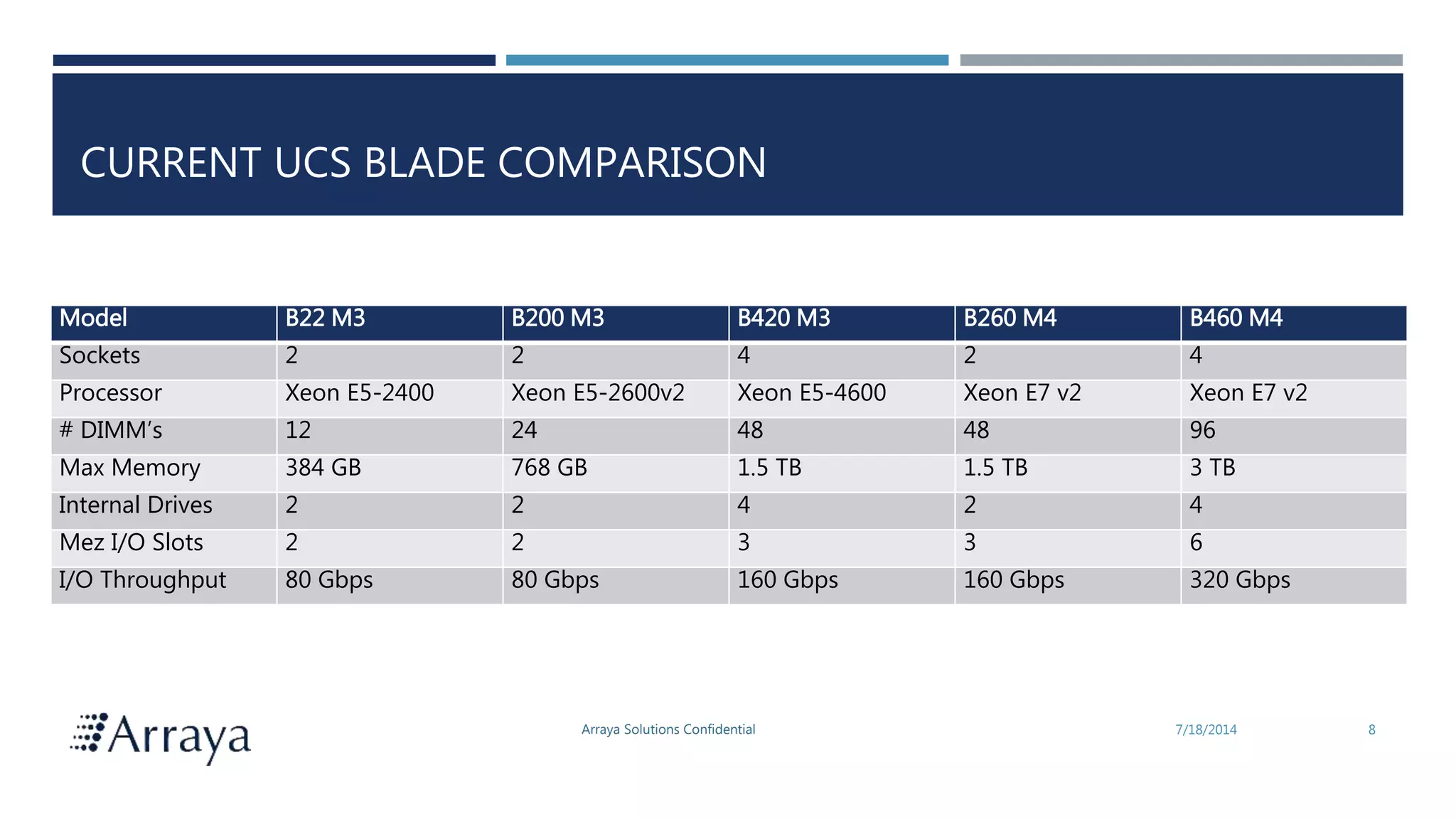 CURRENT UCS BLADE COMPARISON

| Model | B22 M3 | B200 M3 | B420 M3 | B260 M4 | B460 M4 |
|---|---|---|---|---|---|
| Sockets | 2 | 2 | 4 | 2 | 4 |
| Processor | Xeon E5-2400 | Xeon E5-2600v2 | Xeon E5-4600 | Xeon E7 v2 | Xeon E7 v2 |
| # DIMM's | 12 | 24 | 48 | 48 | 96 |
| Max Memory | 384 GB | 768 GB | 1.5 TB | 1.5 TB | 3 TB |
| Internal Drives | 2 | 2 | 4 | 2 | 4 |
| Mez I/O Slots | 2 | 2 | 3 | 3 | 6 |
| I/O Throughput | 80 Gbps | 80 Gbps | 160 Gbps | 160 Gbps | 320 Gbps |

Arraya

Arraya Solutions Confidential

7/18/2014

8